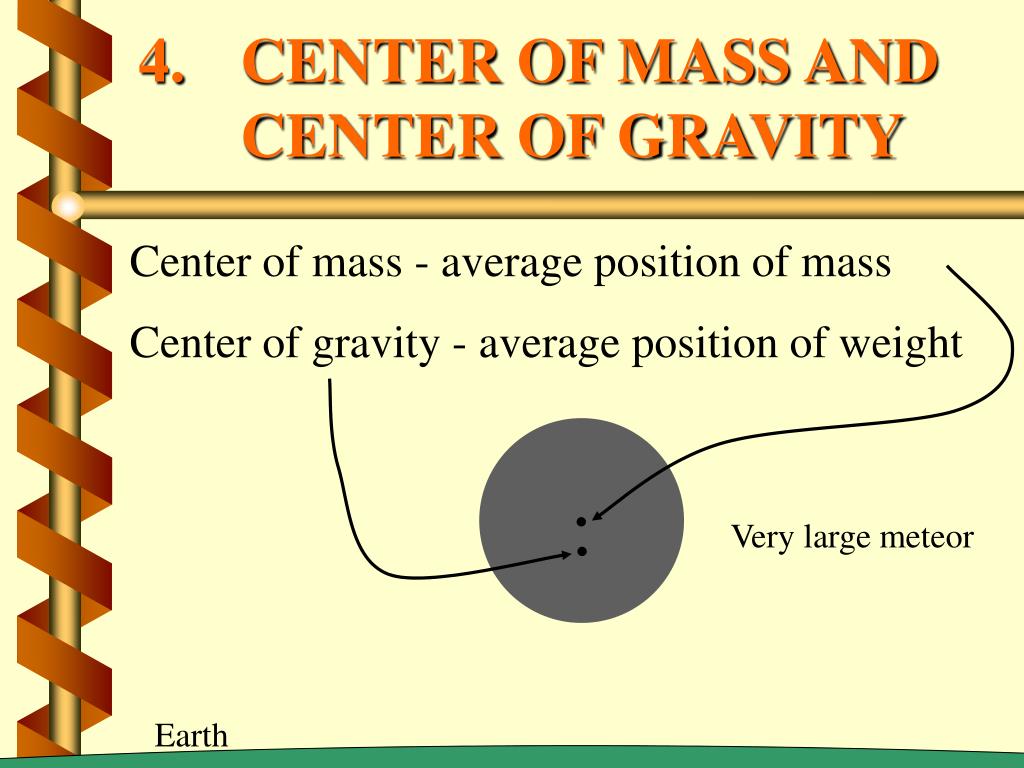 4. CENTER OF MASS AND CENTER OF GRAVITY

Center of mass - average position of mass

Center of gravity - average position of weight

Very large meteor

Earth